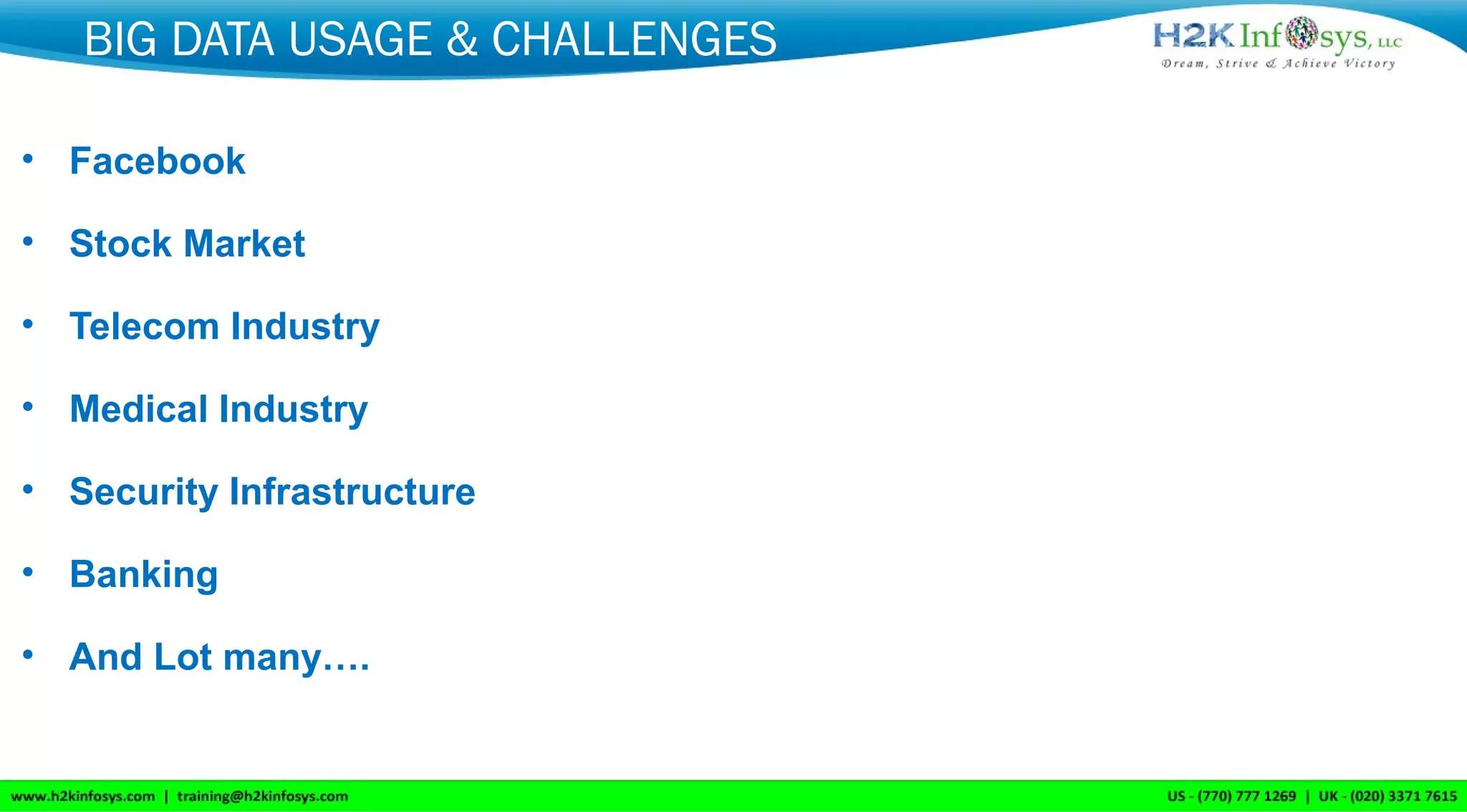 BIG DATA USAGE & CHALLENGES

H2K Infosys, LLC
Dream, Strive & Achieve Victory

• Facebook
• Stock Market
• Telecom Industry
• Medical Industry
• Security Infrastructure
• Banking
• And Lot many….

www.h2kinfosys.com | training@h2kinfosys.com

US - (770) 777 1269 | UK - (020) 3371 7615